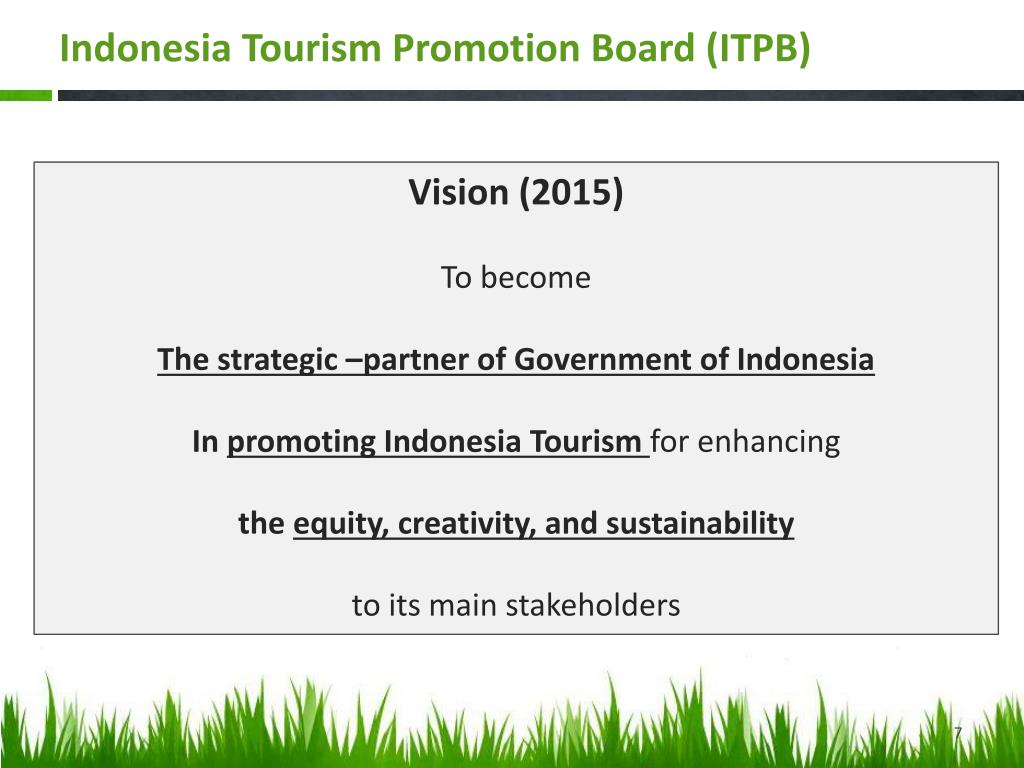 Indonesia Tourism Promotion Board (ITPB)

Vision (2015)

To become

The strategic –partner of Government of Indonesia

In promoting Indonesia Tourism for enhancing

the equity, creativity, and sustainability

to its main stakeholders

7